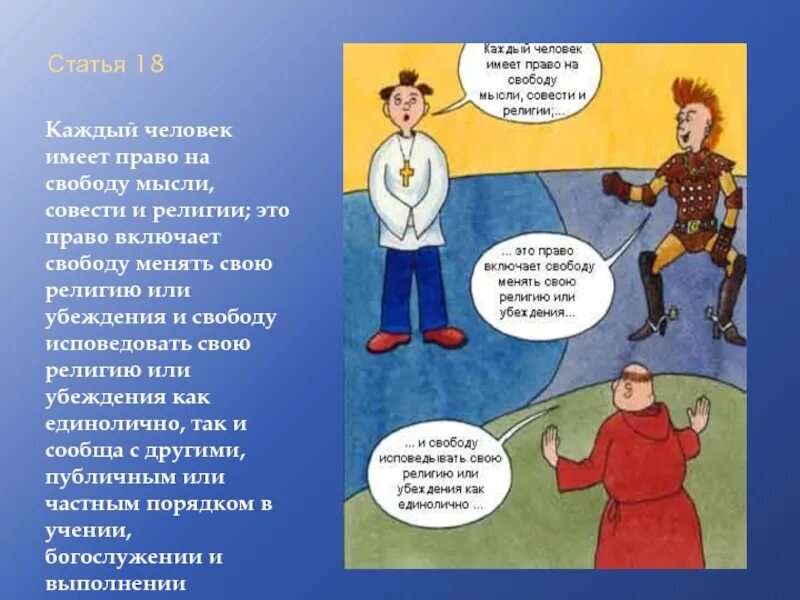 Статья 18

Каждый человек имеет право на свободу мысли, совести и религии; это право включает свободу менять свою религию или убеждения и свободу исповедовать свою религию или убеждения как единолично, так и сообща с другими, публичным или частным порядком в учении, богослужении и выполнении

Каждый человек имеет право на свободу мысли, совести и религии;...

... это право включает свободу менять свою религию или убеждения...

... и свободу исповедывать свою религию или убеждения как единолично ...